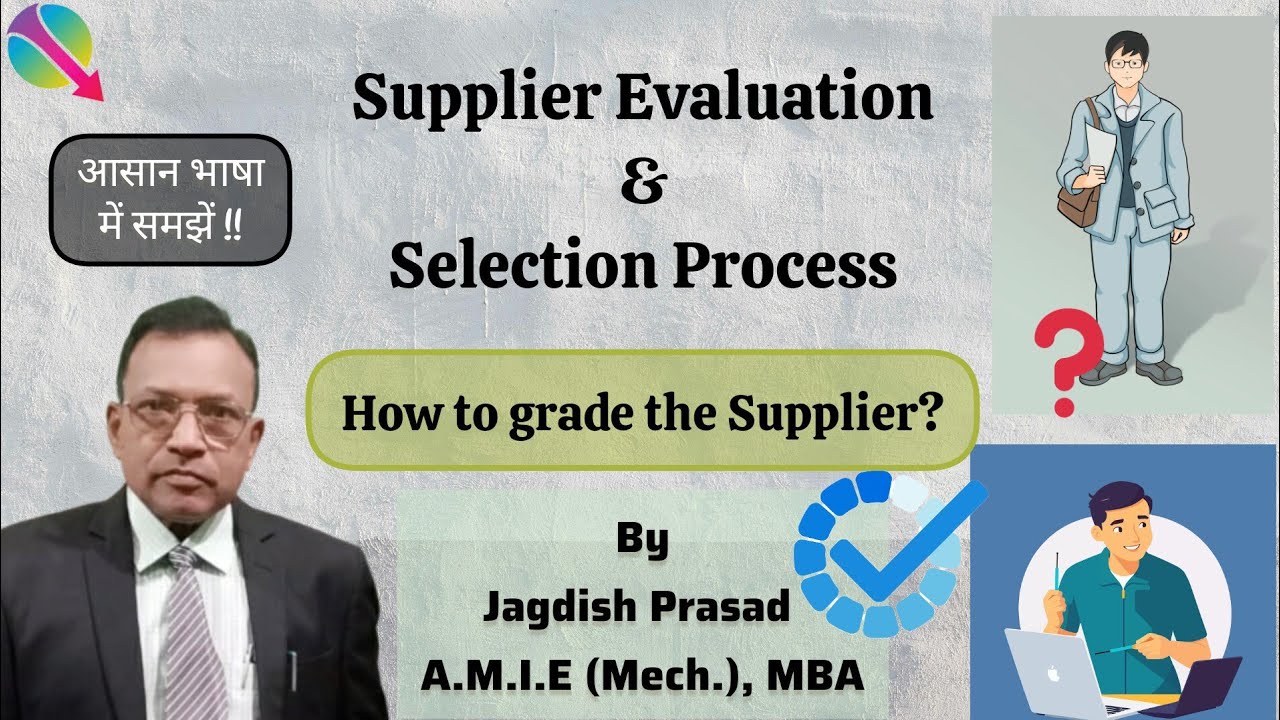 आसान भाषा में समझें !!

Supplier Evaluation
&
Selection Process

How to grade the Supplier?

By
Jagdish Prasad
A.M.I.E (Mech.), MBA